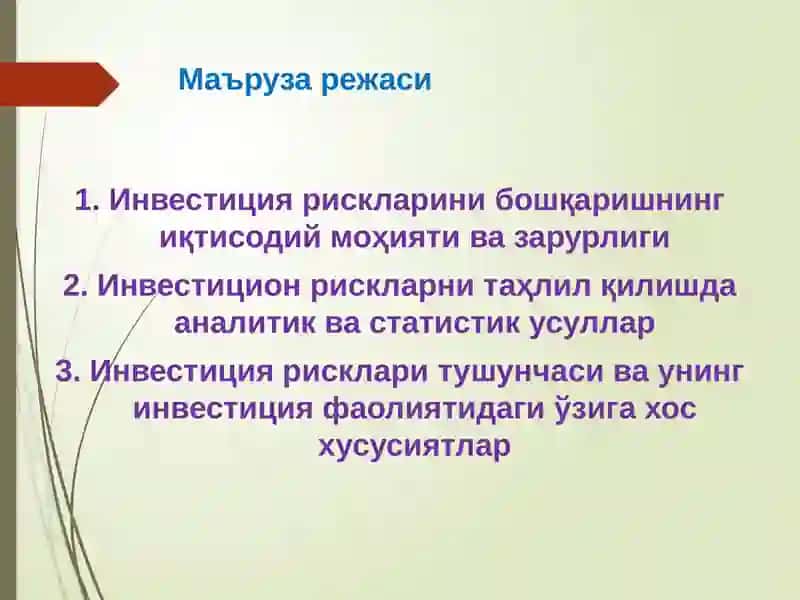 Маъруза режаси

1. Инвестиция рискларини бошқаришнинг иқтисодий моҳияти ва зарурлиги

2. Инвестицион рискларни таҳлил қилишда аналитик ва статистик усуллар

3. Инвестиция рисклари тушунчаси ва унинг инвестиция фаолиятидаги ўзига хос хусусиятлар